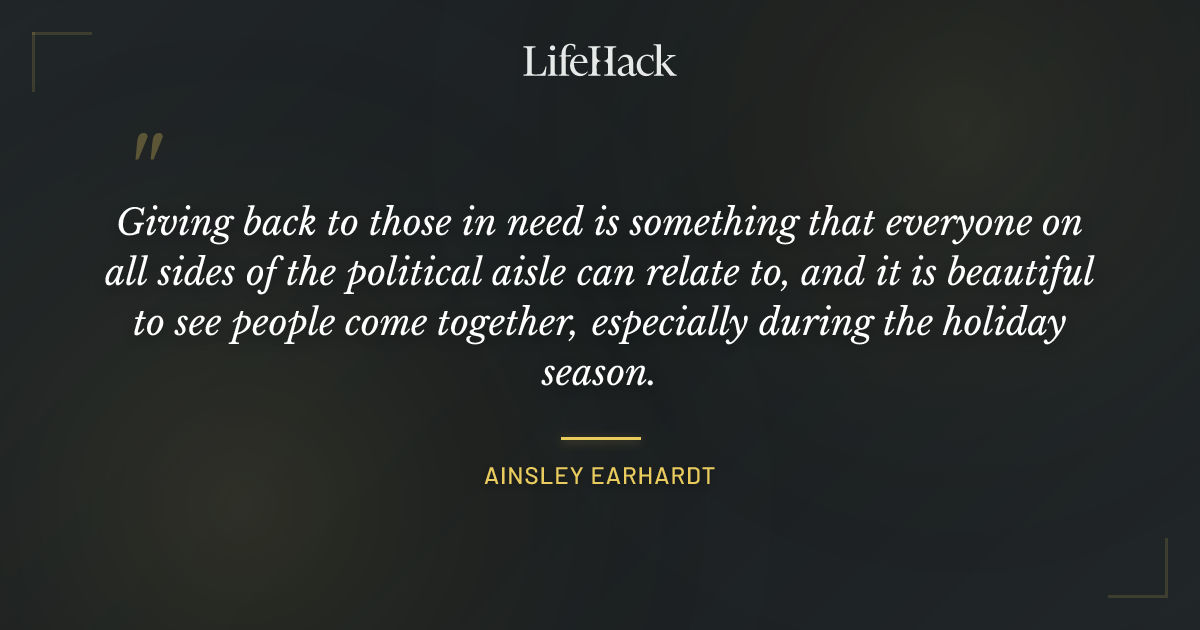 LifeHack

"

Giving back to those in need is something that everyone on all sides of the political aisle can relate to, and it is beautiful to see people come together, especially during the holiday season.

AINSLEY EARHARDT